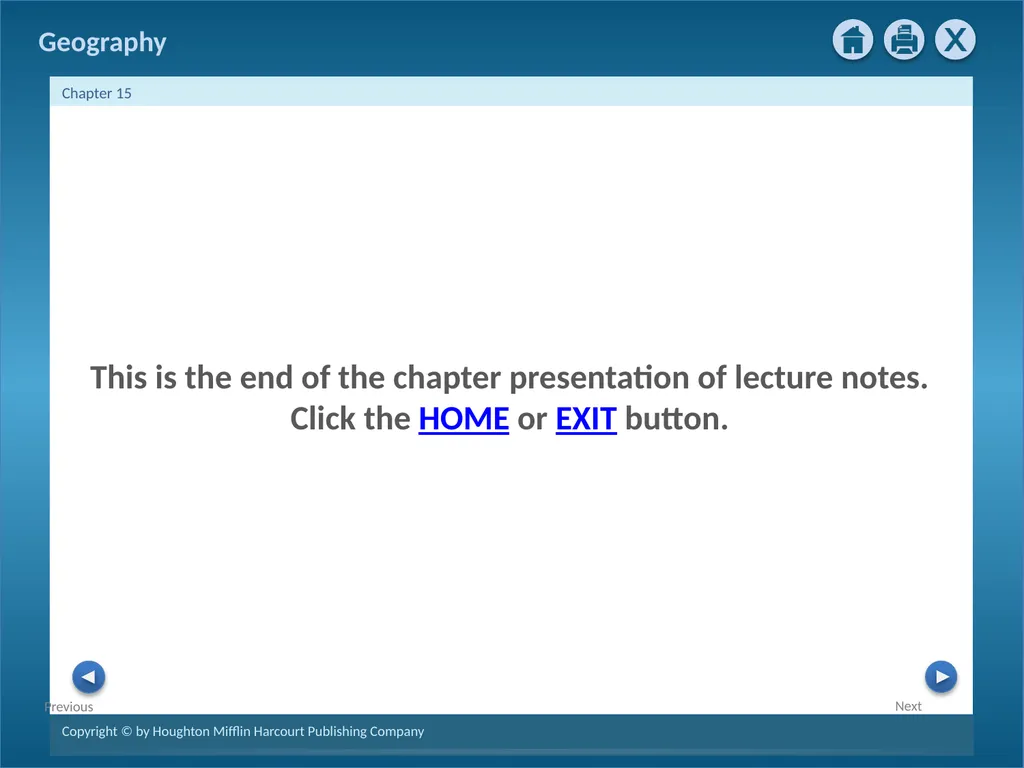 Geography

X

Chapter 15

This is the end of the chapter presentation of lecture notes. Click the HOME or EXIT button.

Previous

Next

Copyright © by Houghton Mifflin Harcourt Publishing Company